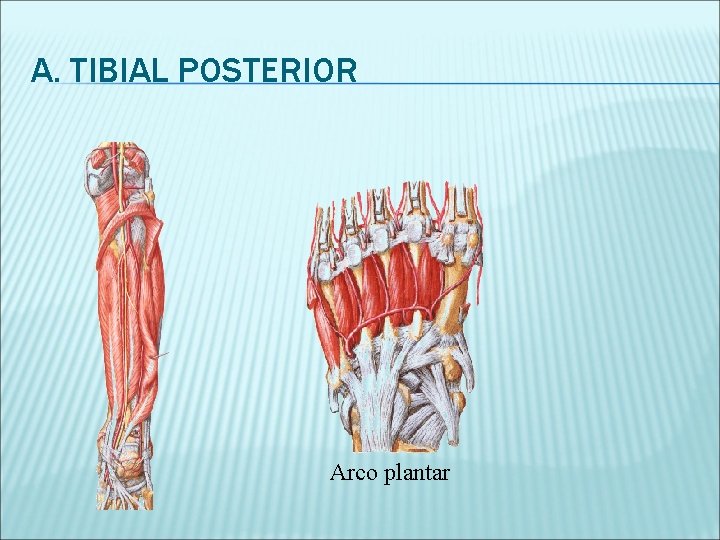 A. TIBIAL POSTERIOR

Arco plantar